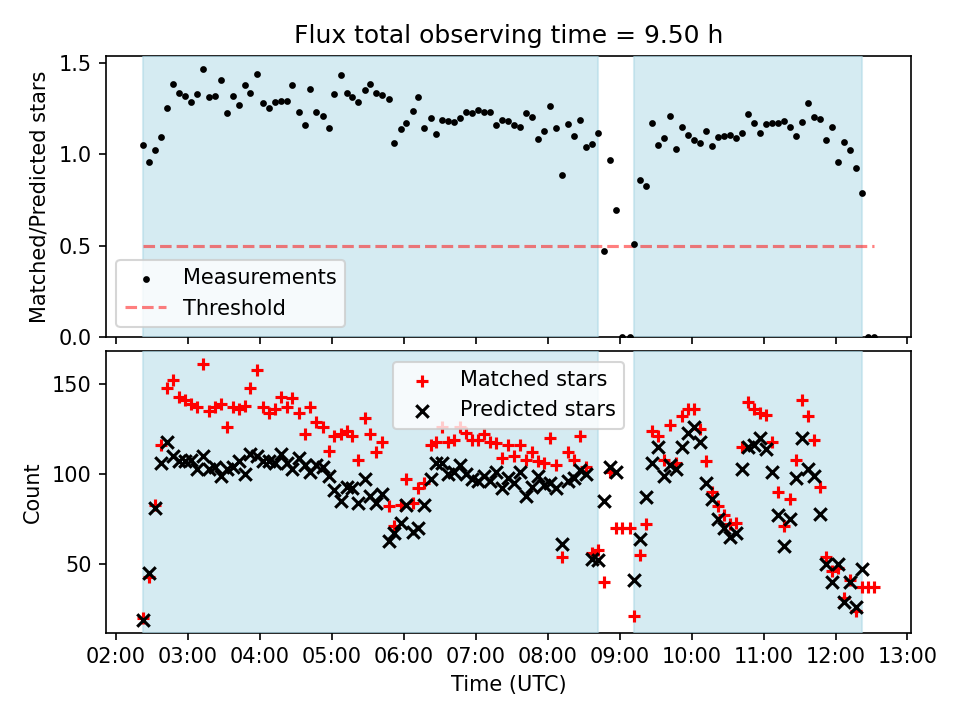 Flux total observing time = 9.50 h

Matched/Predicted stars

1.5
1.0
0.5
0.0

Measurements
Threshold

Count

150
100
50

Matched stars
Predicted stars

02:00 03:00 04:00 05:00 06:00 07:00 08:00 09:00 10:00 11:00 12:00 13:00

Time (UTC)